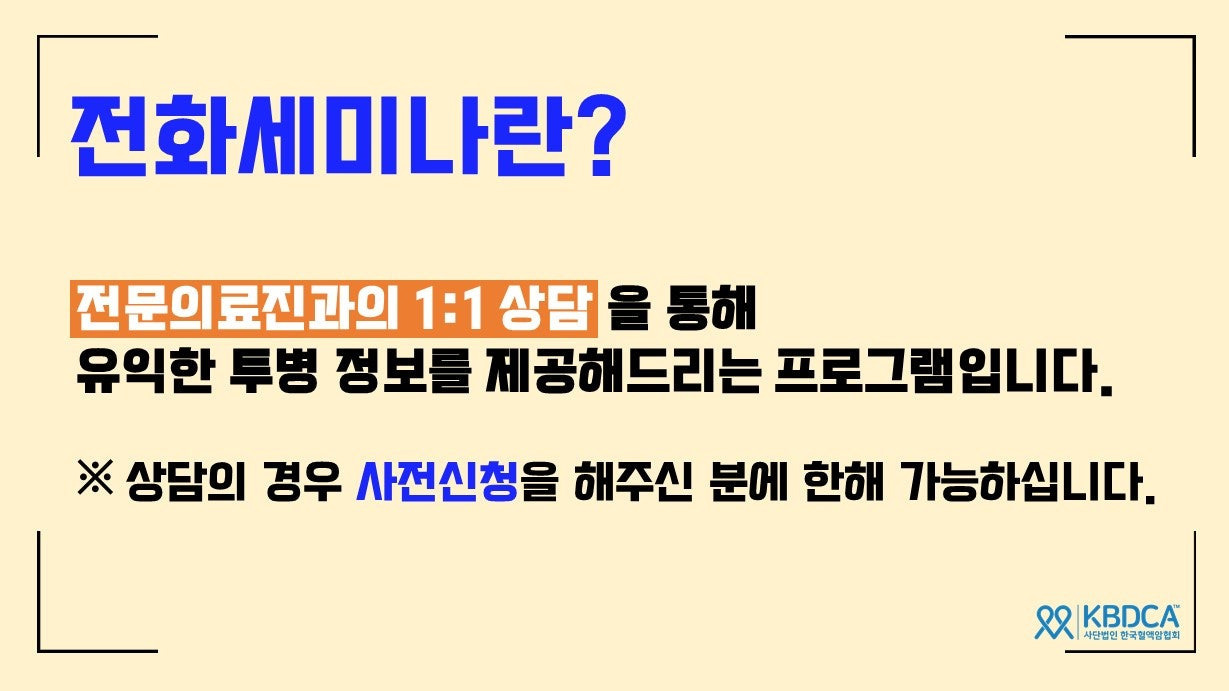 전화세미나란?

전문의료진과의 1:1 상담 을 통해
유익한 투병 정보를 제공해드리는 프로그램입니다.

※ 상담의 경우 사전신청을 해주신 분에 한해 가능하십니다.

KBDCA
사단법인 한국혈액암협회